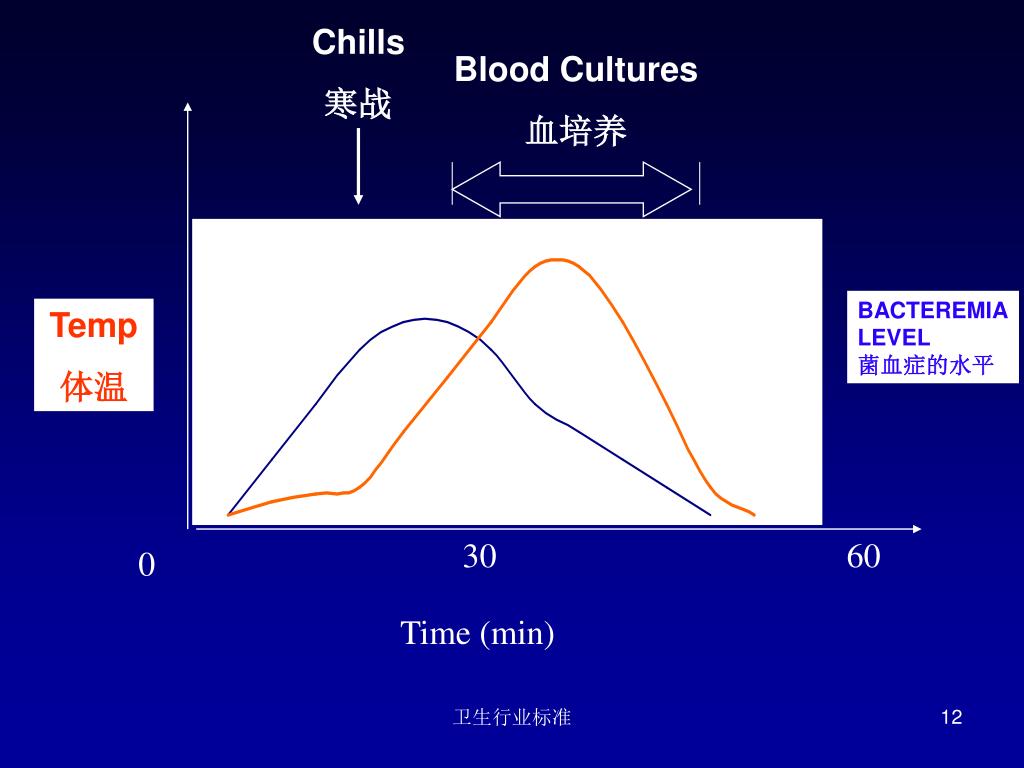 Chills
寒战

Blood Cultures
血培养

Temp
体温

BACTEREMIA LEVEL
菌血症的水平

0

30

60

Time (min)

卫生行业标准

12